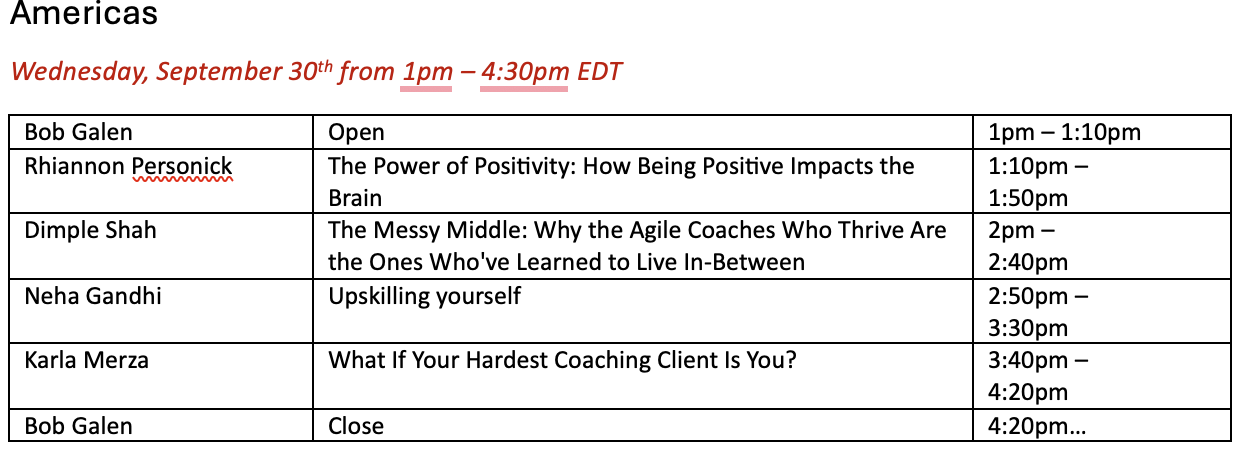 Americas

Wednesday, September 30$^{th}$ from 1pm – 4:30pm EDT

| Bob Galen | Open | 1pm – 1:10pm |
|---|---|---|
| Rhiannon Personick | The Power of Positivity: How Being Positive Impacts the Brain | 1:10pm – 1:50pm |
| Dimple Shah | The Messy Middle: Why the Agile Coaches Who Thrive Are the Ones Who've Learned to Live In-Between | 2pm – 2:40pm |
| Neha Gandhi | Upskilling yourself | 2:50pm – 3:30pm |
| Karla Merza | What If Your Hardest Coaching Client Is You? | 3:40pm – 4:20pm |
| Bob Galen | Close | 4:20pm… |